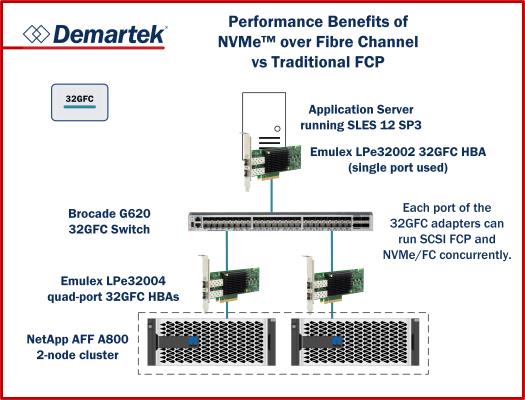 Demartek

Performance Benefits of NVMe™ over Fibre Channel vs Traditional FCP

32GFC

Application Server running SLES 12 SP3

Emulex LPe32002 32GFC HBA (single port used)

Brocade G620 32GFC Switch

Each port of the 32GFC adapters can run SCSI FCP and NVMe/FC concurrently.

Emulex LPe32004 quad-port 32GFC HBAs

NetApp AFF A800 2-node cluster